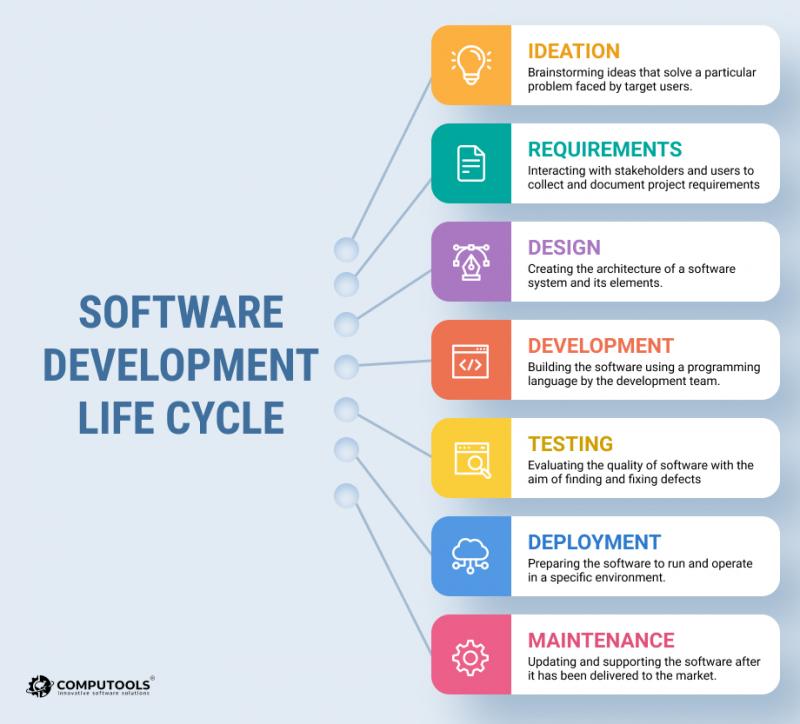 SOFTWARE DEVELOPMENT LIFE CYCLE

IDEATION
Brainstorming ideas that solve a particular problem faced by target users.

REQUIREMENTS
Interacting with stakeholders and users to collect and document project requirements

DESIGN
Creating the architecture of a software system and its elements.

DEVELOPMENT
Building the software using a programming language by the development team.

TESTING
Evaluating the quality of software with the aim of finding and fixing defects

DEPLOYMENT
Preparing the software to run and operate in a specific environment.

MAINTENANCE
Updating and supporting the software after it has been delivered to the market.

COMPUTOOLS®
innovative software solutions